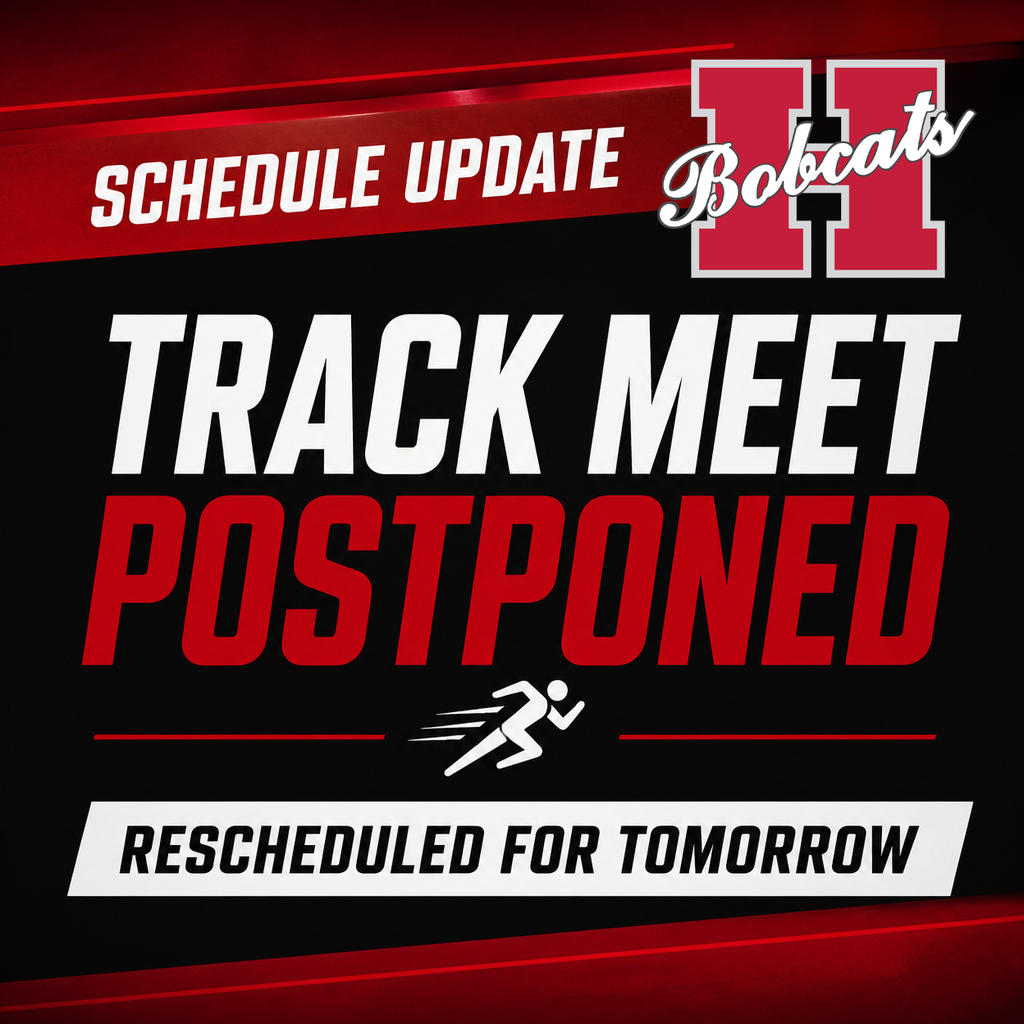 SCHEDULE UPDATE

H Bobcats

TRACK MEET
POSTPONED

RESCHEDULED FOR TOMORROW